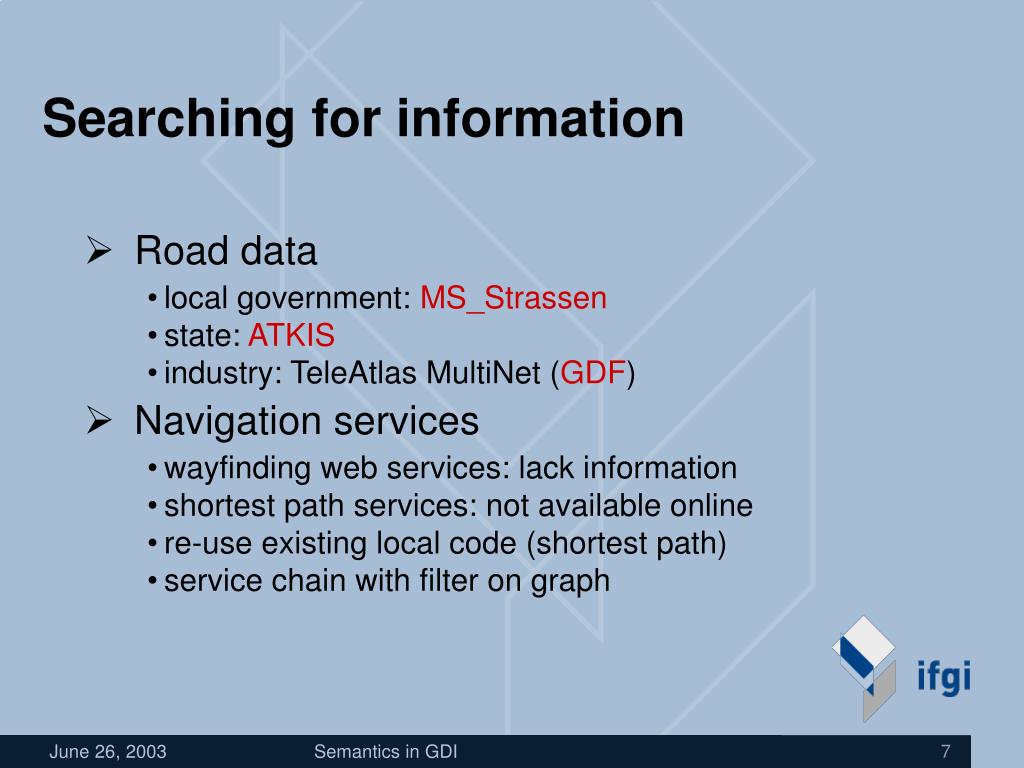 Searching for information

➢ Road data
• local government: MS_Strassen
• state: ATKIS
• industry: TeleAtlas MultiNet (GDF)

➢ Navigation services
• wayfinding web services: lack information
• shortest path services: not available online
• re-use existing local code (shortest path)
• service chain with filter on graph

ifgi

June 26, 2003
Semantics in GDI
7